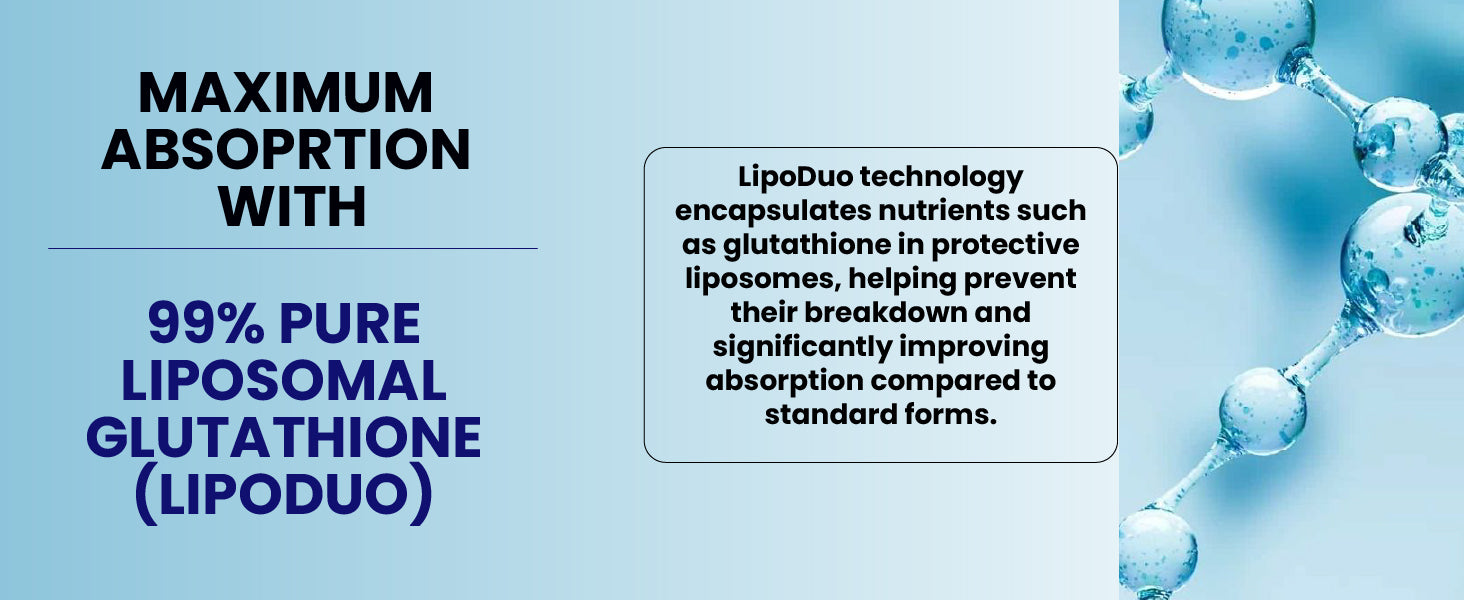 MAXIMUM ABSOPRTION WITH

99% PURE LIPOSOMAL GLUTATHIONE (LIPODUO)

LipoDuo technology encapsulates nutrients such as glutathione in protective liposomes, helping prevent their breakdown and significantly improving absorption compared to standard forms.